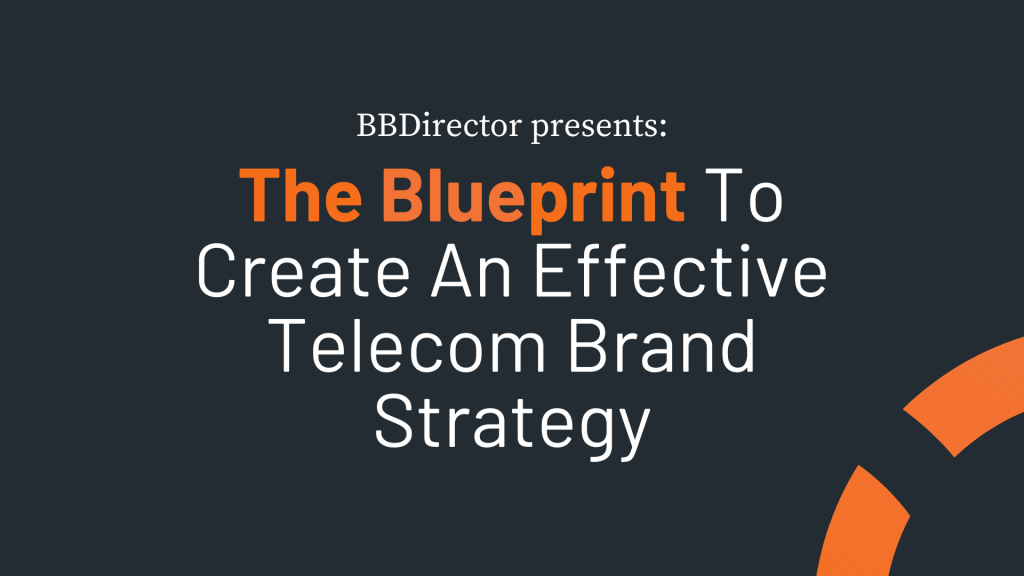 BBDirector presents:

The Blueprint To Create An Effective Telecom Brand Strategy